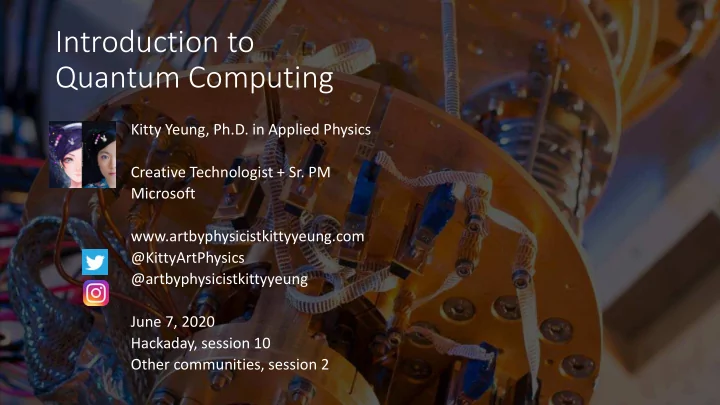 Introduction to Quantum Computing

Kitty Yeung, Ph.D. in Applied Physics

Creative Technologist + Sr. PM
Microsoft

www.artbyphysicistkittyyeung.com
@KittyArtPhysics
@artbyphysicistkittyyeung

June 7, 2020
Hackaday, session 10
Other communities, session 2